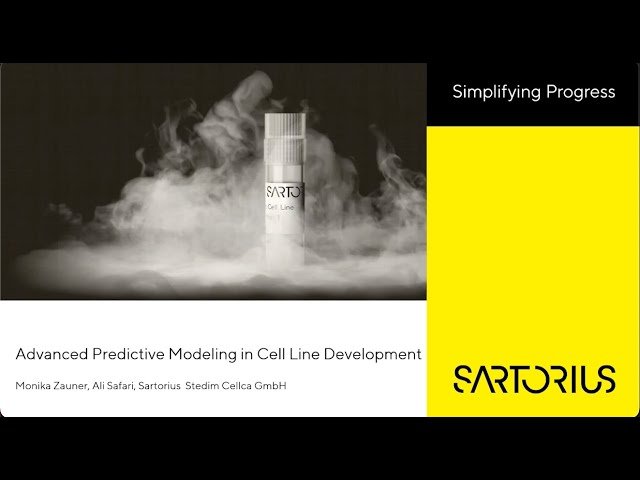 Simplifying Progress

SARTO
Cell Line

Advanced Predictive Modeling in Cell Line Development

Monika Zauner, Ali Safari, Sartorius Stedim Cellca GmbH

SARTORIUS